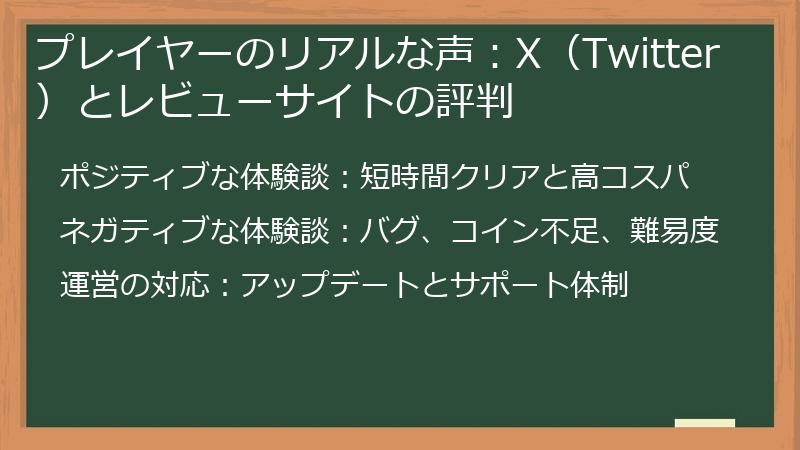 プレイヤーのリアルな声：X（Twitter）とレビューサイトの評判

ポジティブな体験談：短時間クリアと高コスパ

ネガティブな体験談：バグ、コイン不足、難易度

運営の対応：アップデートとサポート体制